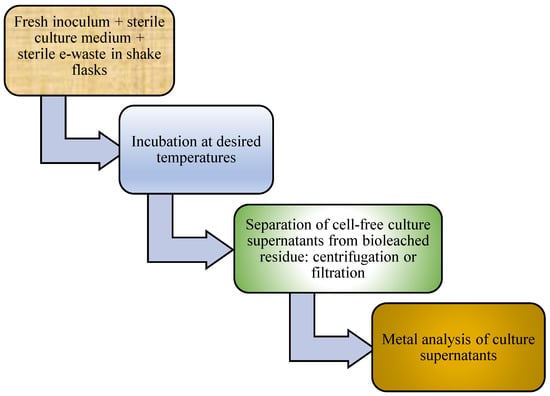 Fresh inoculum + sterile culture medium + sterile e-waste in shake flasks

Incubation at desired temperatures

Separation of cell-free culture supernatants from bioleached residue: centrifugation or filtration

Metal analysis of culture supernatants